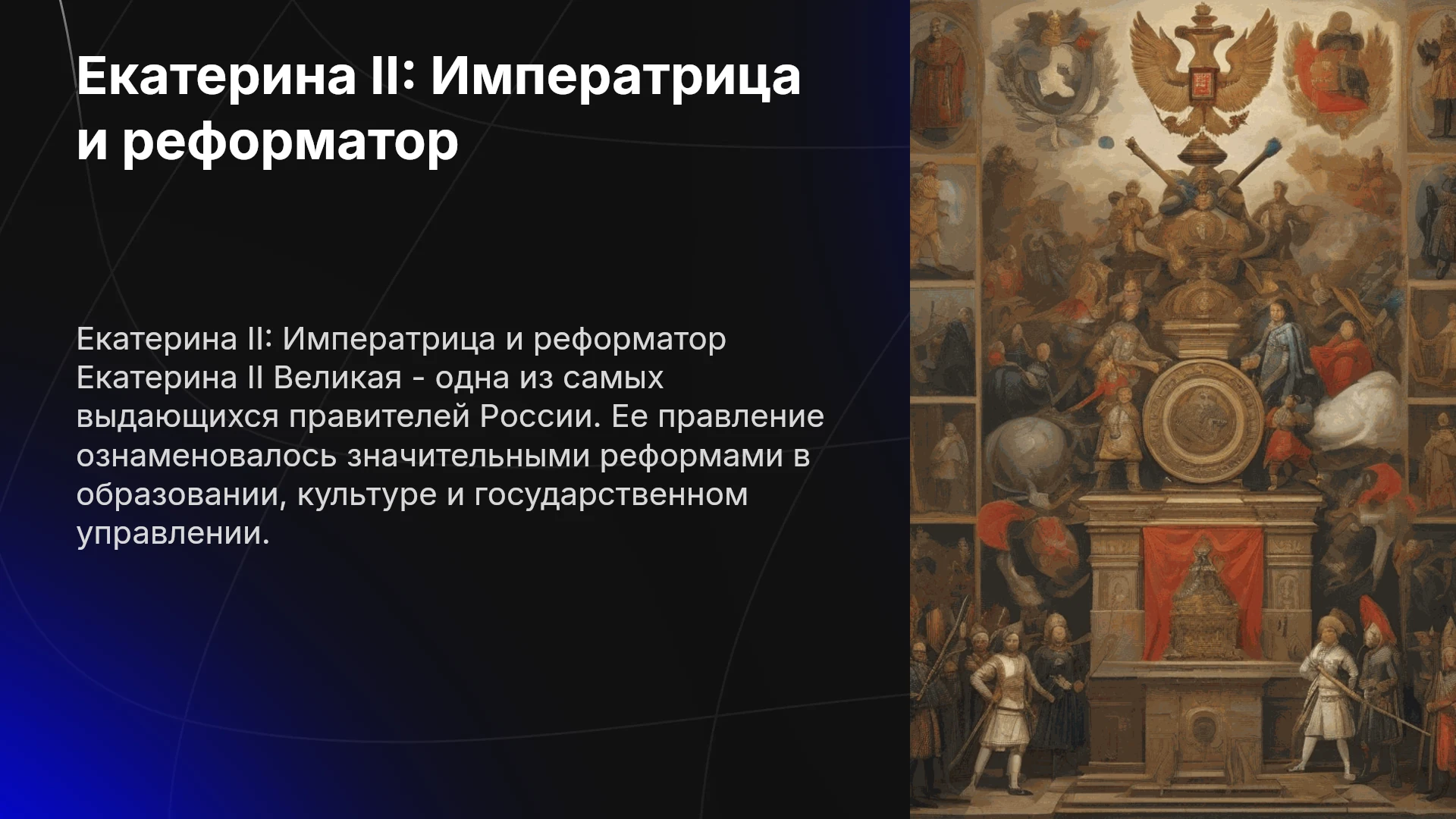 Екатерина II: Императрица и реформатор

Екатерина II: Императрица и реформатор Екатерина II Великая - одна из самых выдающихся правителей России. Ее правление ознаменовалось значительными реформами в образовании, культуре и государственном управлении.